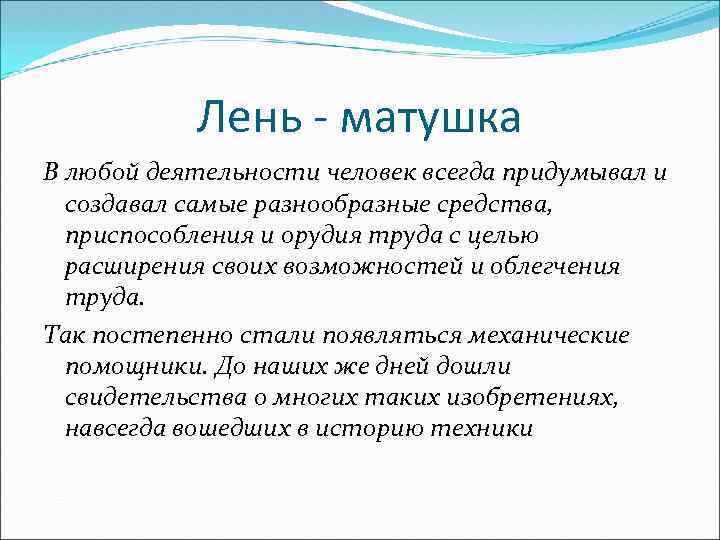 Лень - матушка

В любой деятельности человек всегда придумывал и создавал самые разнообразные средства, приспособления и орудия труда с целью расширения своих возможностей и облегчения труда.

Так постепенно стали появляться механические помощники. До наших же дней дошли свидетельства о многих таких изобретениях, навсегда вошедших в историю техники